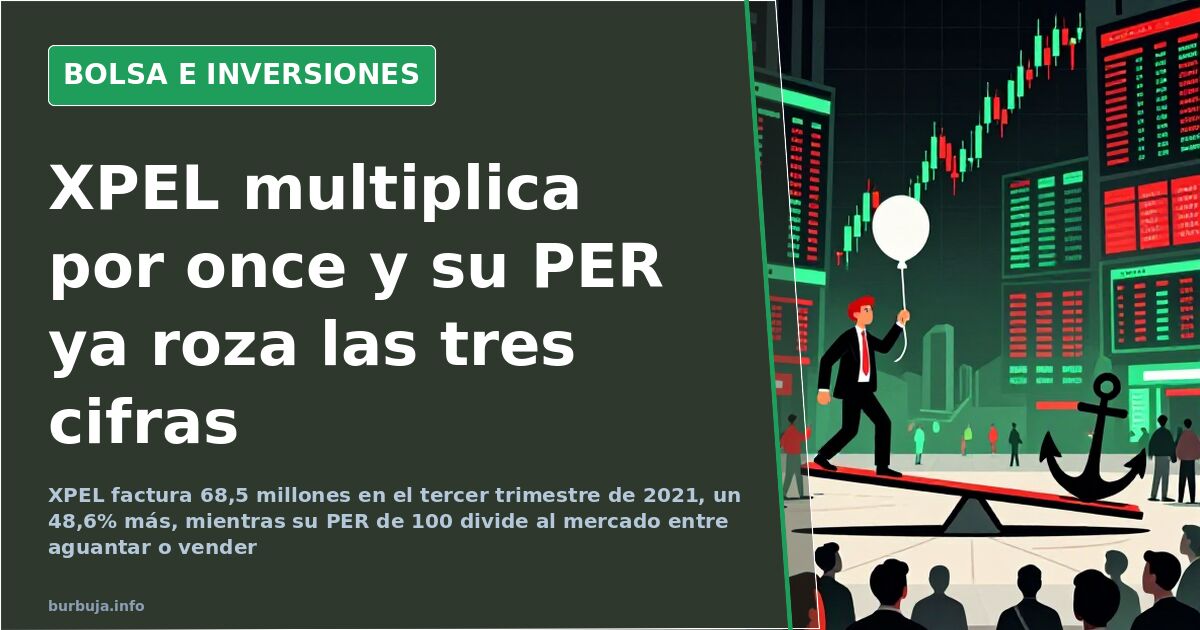 BOLSA E INVERSIONES

XPEL multiplica por once y su PER ya roza las tres cifras

XPEL factura 68,5 millones en el tercer trimestre de 2021, un 48,6% más, mientras su PER de 100 divide al mercado entre aguantar o vender

burbuja.info